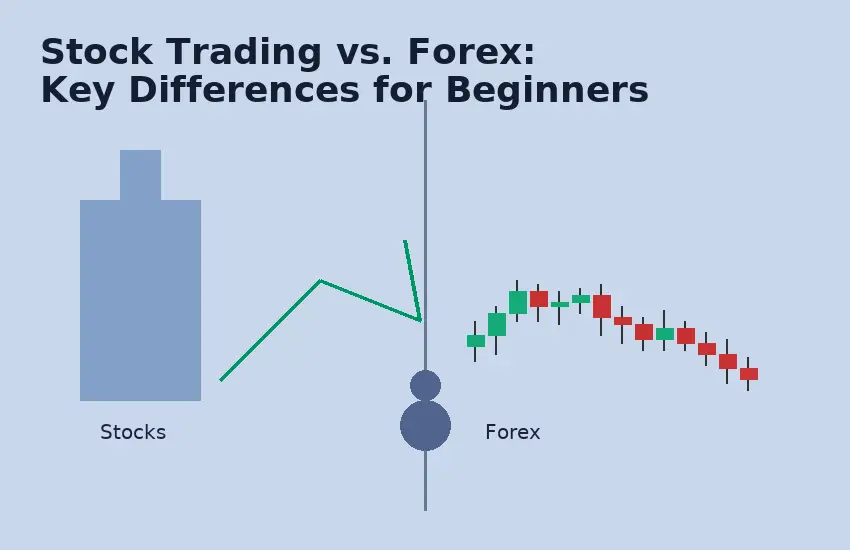 Stock Trading vs. Forex:
Key Differences for Beginners

Stocks

Forex